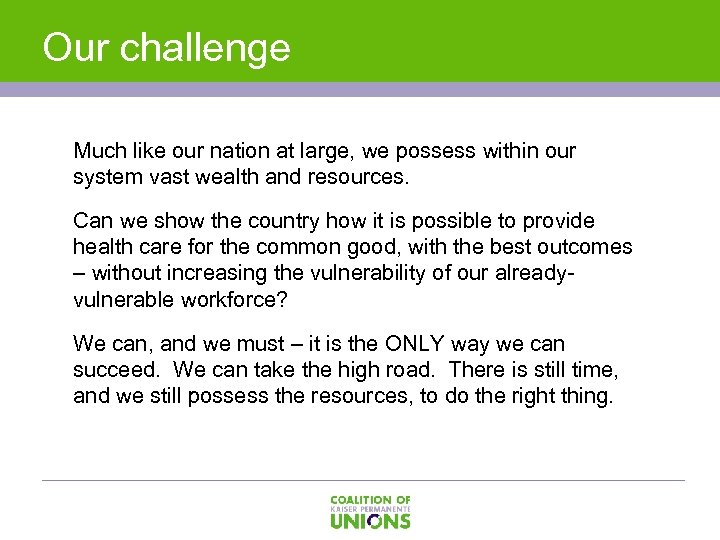 Our challenge

Much like our nation at large, we possess within our system vast wealth and resources.

Can we show the country how it is possible to provide health care for the common good, with the best outcomes – without increasing the vulnerability of our already-vulnerable workforce?

We can, and we must – it is the ONLY way we can succeed. We can take the high road. There is still time, and we still possess the resources, to do the right thing.

COALITION OF
KAISER PERMANENTE
UNIONS